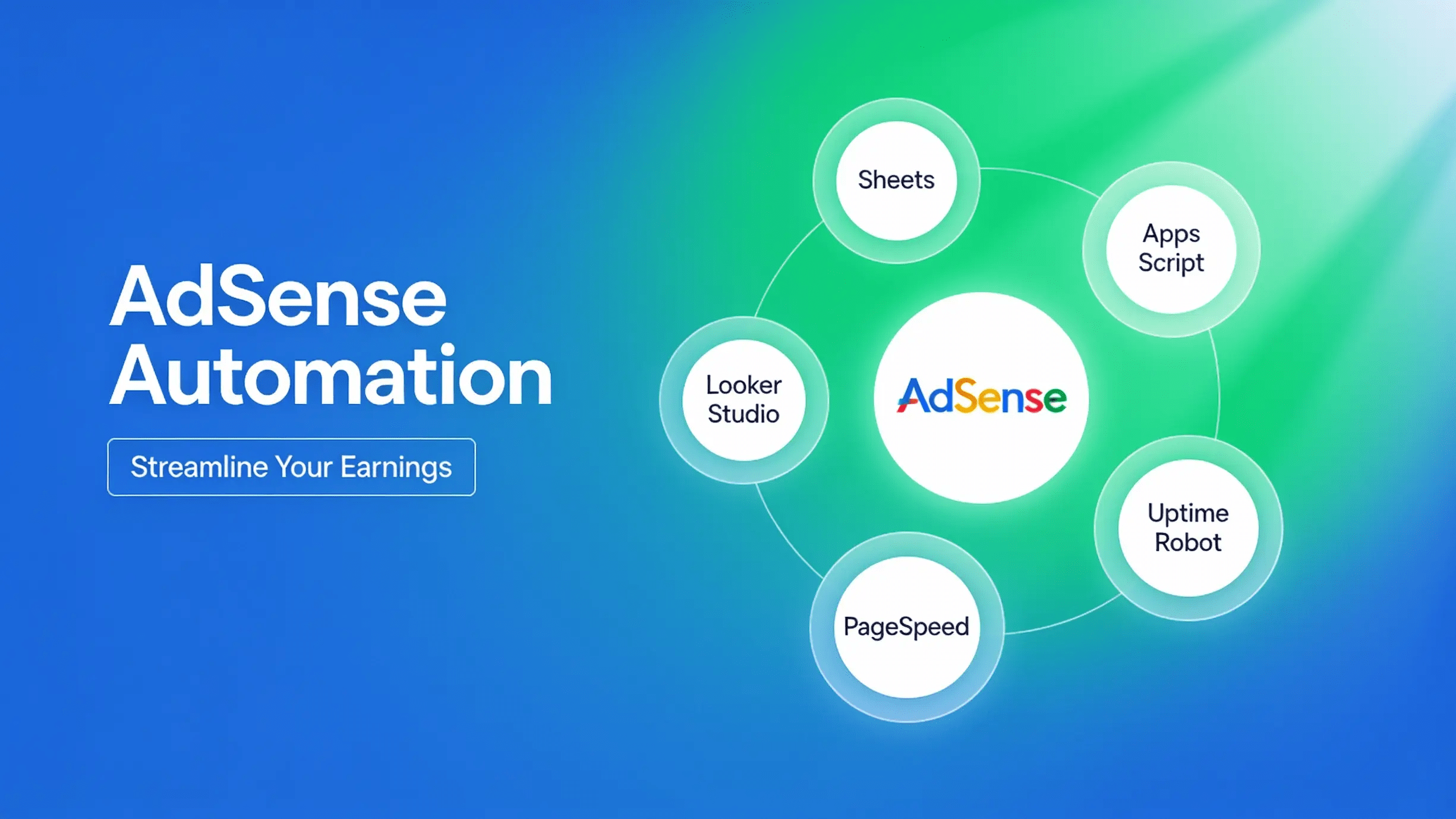 AdSense Automation

Streamline Your Earnings

Sheets

Apps Script

Looker Studio

AdSense

Uptime Robot

PageSpeed